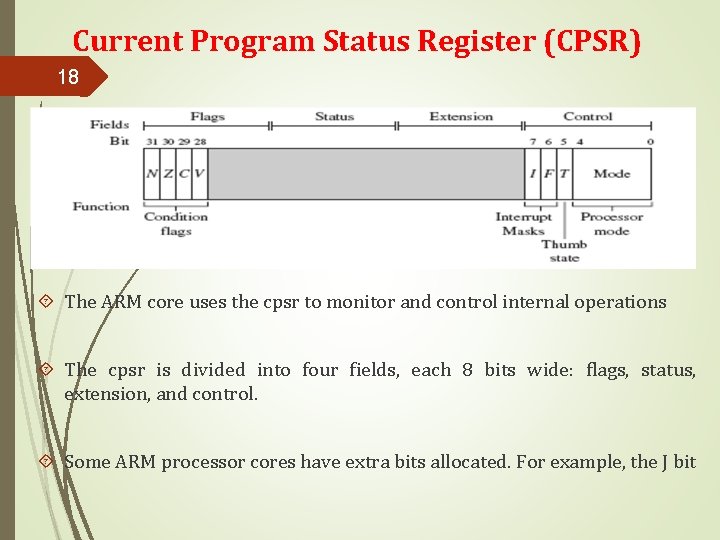 Current Program Status Register (CPSR)

18

Fields Flags Status Extension Control

Bit 31 30 29 28 7 6 5 4 0

N Z C V I F T Mode

Function

Condition flags

Interrupt Masks

Thumb state

Processor mode

The ARM core uses the cpsr to monitor and control internal operations

The cpsr is divided into four fields, each 8 bits wide: flags, status, extension, and control.

Some ARM processor cores have extra bits allocated. For example, the J bit